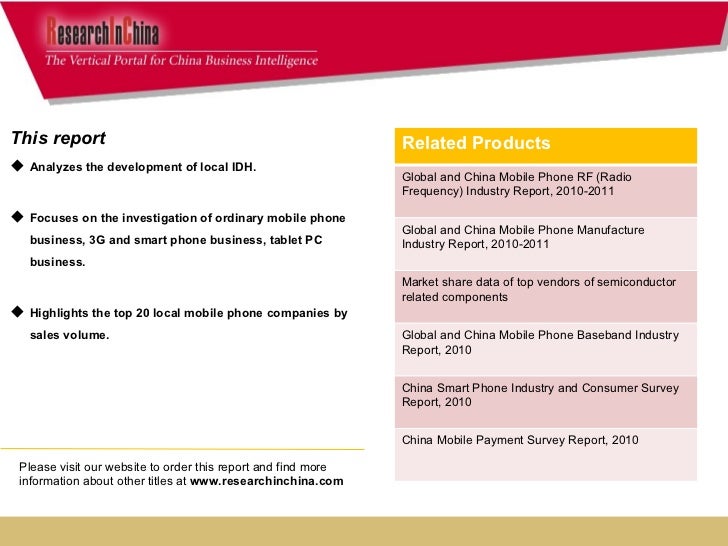 ResearchInChina
The Vertical Portal for China Business Intelligence

This report

◆ Analyzes the development of local IDH.

◆ Focuses on the investigation of ordinary mobile phone business, 3G and smart phone business, tablet PC business.

◆ Highlights the top 20 local mobile phone companies by sales volume.

Please visit our website to order this report and find more information about other titles at www.researchinchina.com

| Related Products |
|---|
| Global and China Mobile Phone RF (Radio Frequency) Industry Report, 2010-2011 |
| Global and China Mobile Phone Manufacture Industry Report, 2010-2011 |
| Market share data of top vendors of semiconductor related components |
| Global and China Mobile Phone Baseband Industry Report, 2010 |
| China Smart Phone Industry and Consumer Survey Report, 2010 |
| China Mobile Payment Survey Report, 2010 |